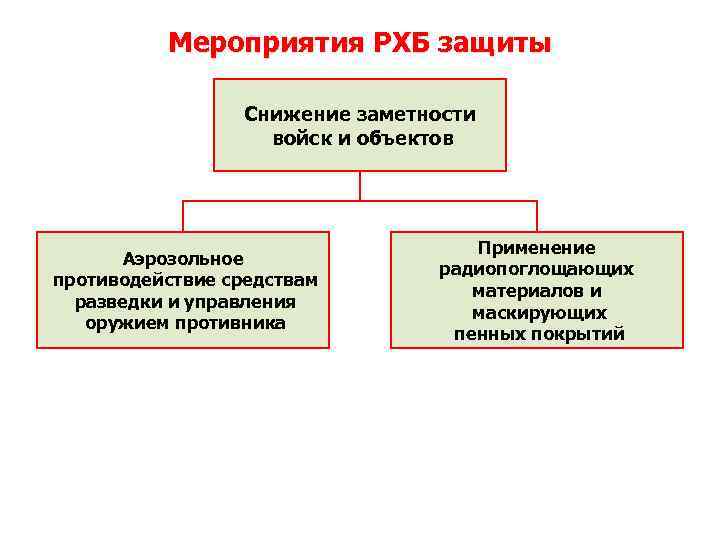 Мероприятия РХБ защиты

Снижение заметности войск и объектов

Аэрозольное противодействие средствам разведки и управления оружием противника

Применение радиопоглощающих материалов и маскирующих пенных покрытий